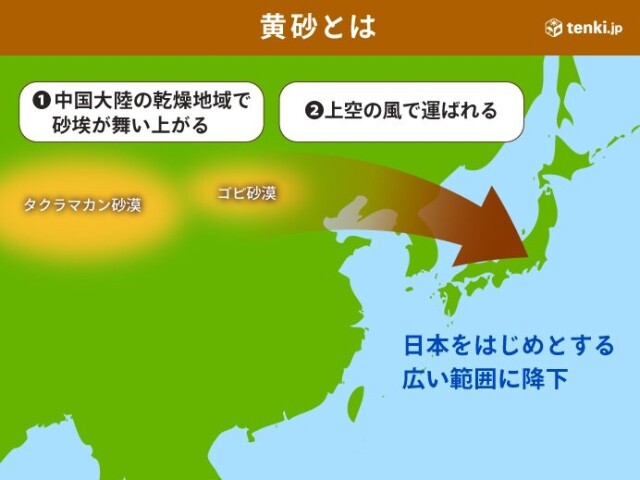 黄砂とは

tenki.jp

❶中国大陸の乾燥地域で砂埃が舞い上がる

❷上空の風で運ばれる

タクラマカン砂漠

ゴビ砂漠

日本をはじめとする広い範囲に降下